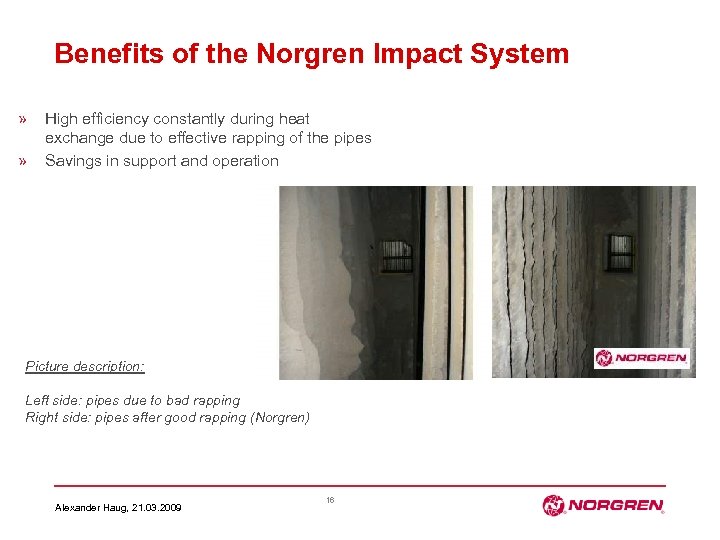 Benefits of the Norgren Impact System

» High efficiency constantly during heat exchange due to effective rapping of the pipes
» Savings in support and operation

NORGREN

Picture description:

Left side: pipes due to bad rapping
Right side: pipes after good rapping (Norgren)

Alexander Haug, 21.03.2009

16

NORGREN